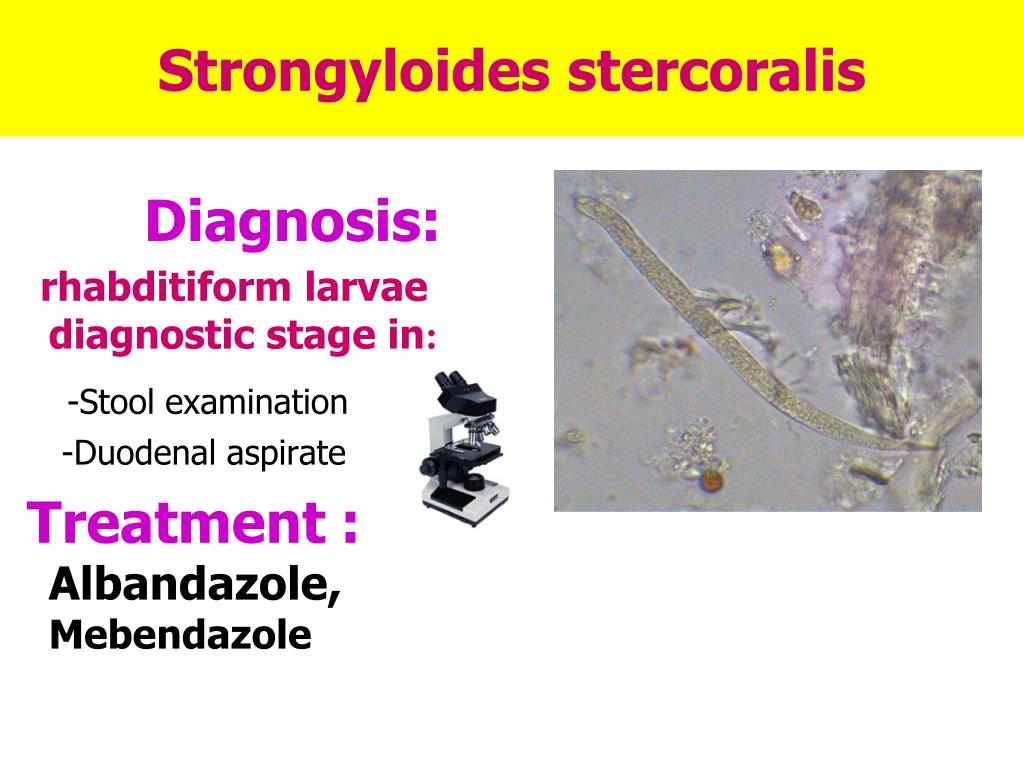 Strongyloides stercoralis

Diagnosis:

rhabditiform larvae diagnostic stage in:

-Stool examination

-Duodenal aspirate

Treatment :

Albandazole,

Mebendazole